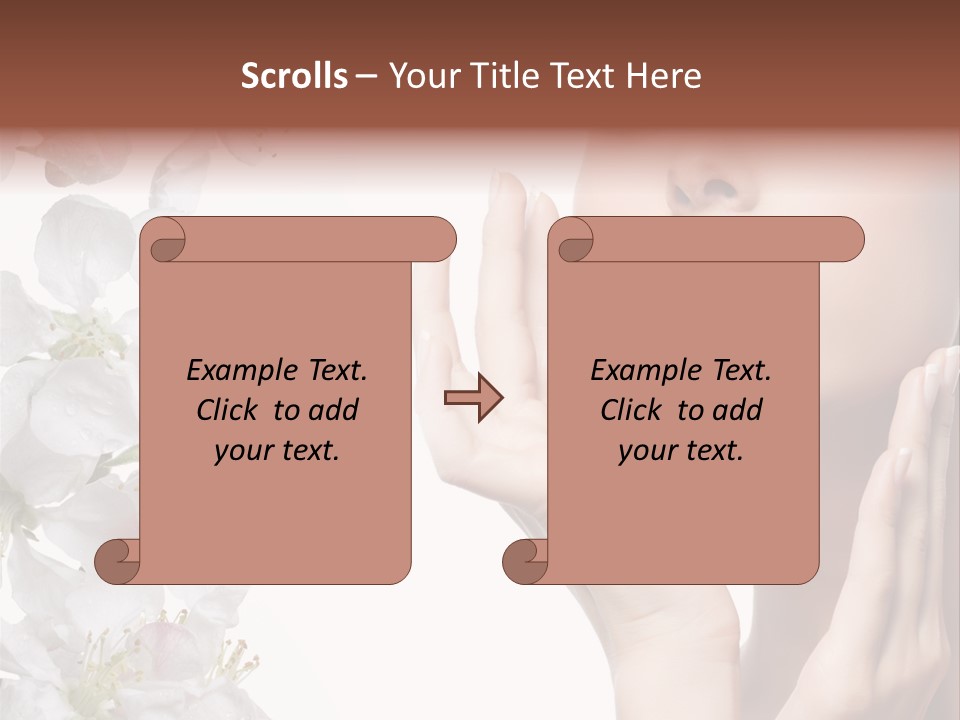 Scrolls – Your Title Text Here

Example Text. Click to add your text.

Example Text. Click to add your text.